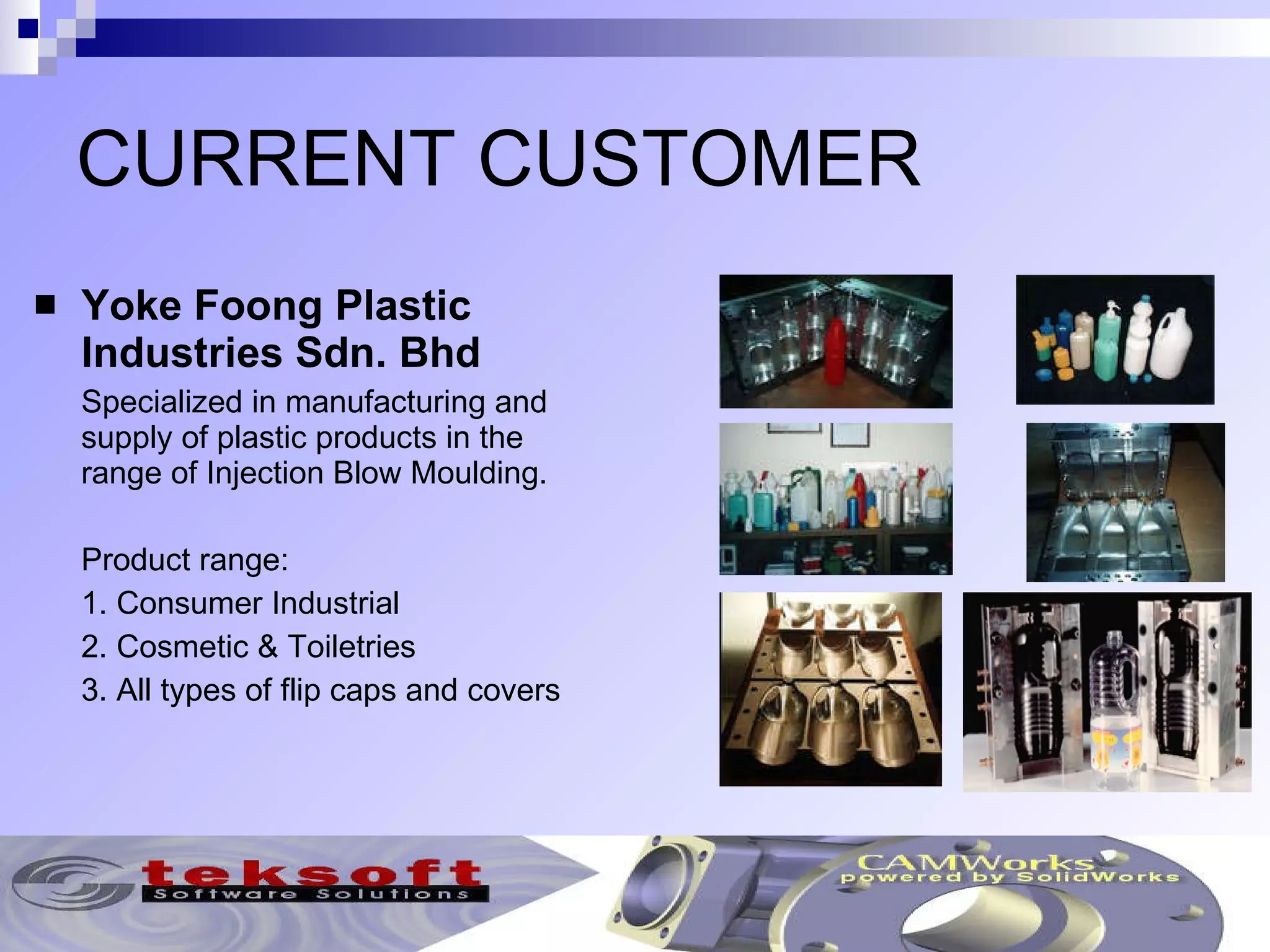 CURRENT CUSTOMER

■ Yoke Foong Plastic Industries Sdn. Bhd

Specialized in manufacturing and supply of plastic products in the range of Injection Blow Moulding.

Product range:
1. Consumer Industrial
2. Cosmetic & Toiletries
3. All types of flip caps and covers

teksoft
Software Solutions

CAMWorks
powered by SolidWorks